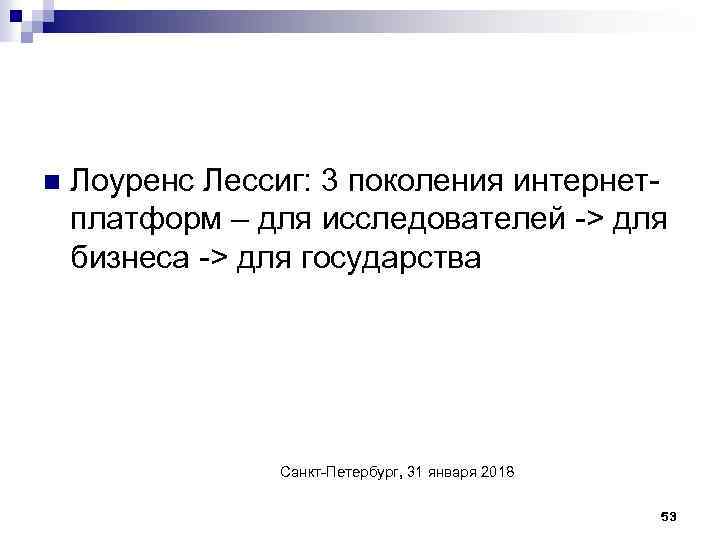 Лоуренс Лессиг: 3 поколения интернет-платформ – для исследователей -> для бизнеса -> для государства

Санкт-Петербург, 31 января 2018

53